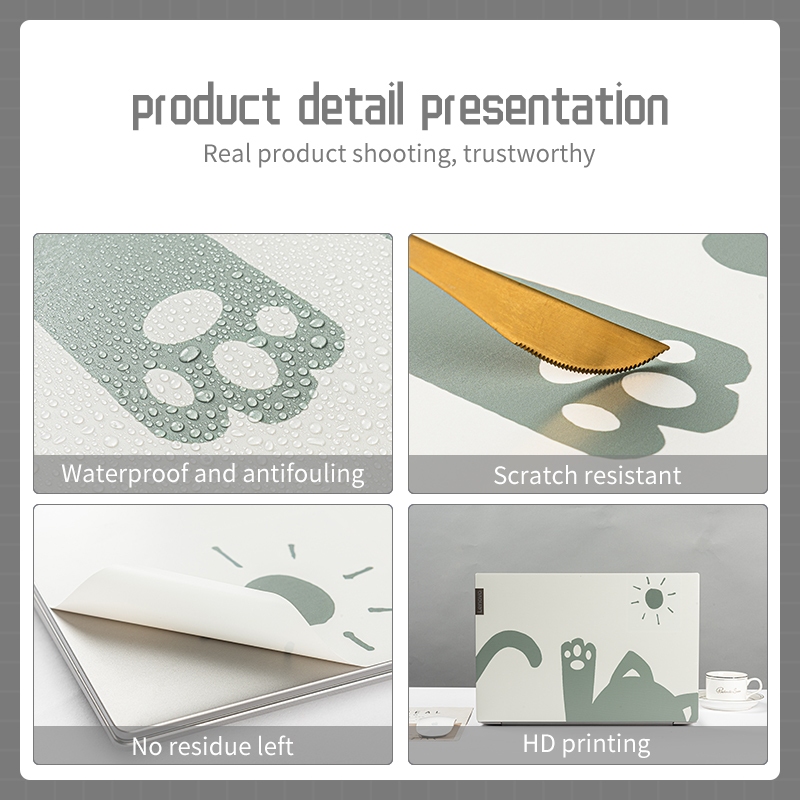 product detail presentation
Real product shooting, trustworthy

Waterproof and antifouling

Scratch resistant

No residue left

Lenovo

HD printing